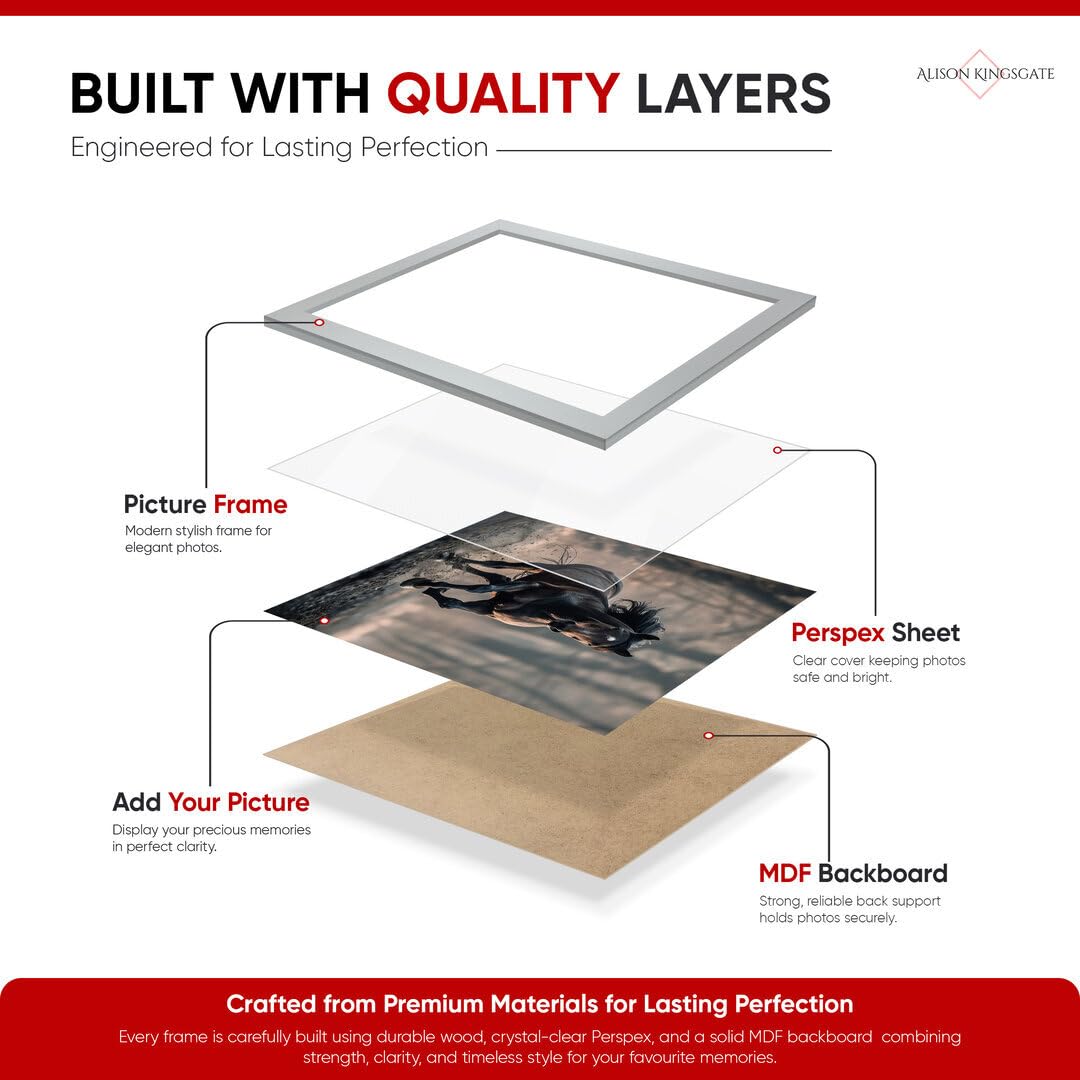 BUILT WITH QUALITY LAYERS

ALISON KINGSGATE

Engineered for Lasting Perfection

Picture Frame
Modern stylish frame for elegant photos.

Perspex Sheet
Clear cover keeping photos safe and bright.

Add Your Picture
Display your precious memories in perfect clarity.

MDF Backboard
Strong, reliable back support holds photos securely.

Crafted from Premium Materials for Lasting Perfection
Every frame is carefully built using durable wood, crystal-clear Perspex, and a solid MDF backboard combining strength, clarity, and timeless style for your favourite memories.